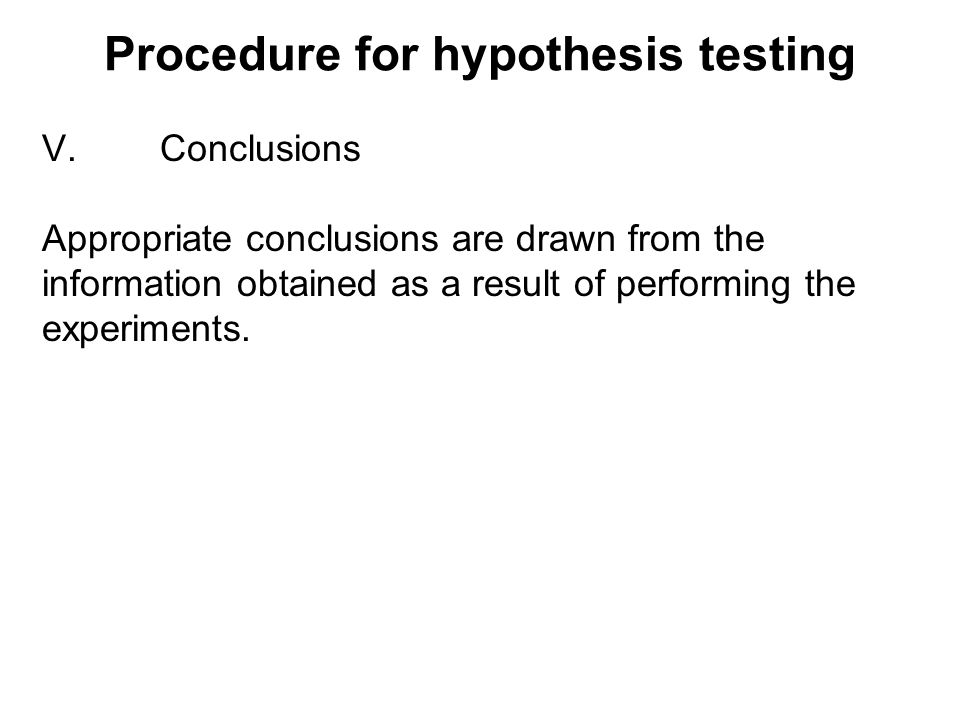 Procedure for hypothesis testing

V. Conclusions

Appropriate conclusions are drawn from the information obtained as a result of performing the experiments.